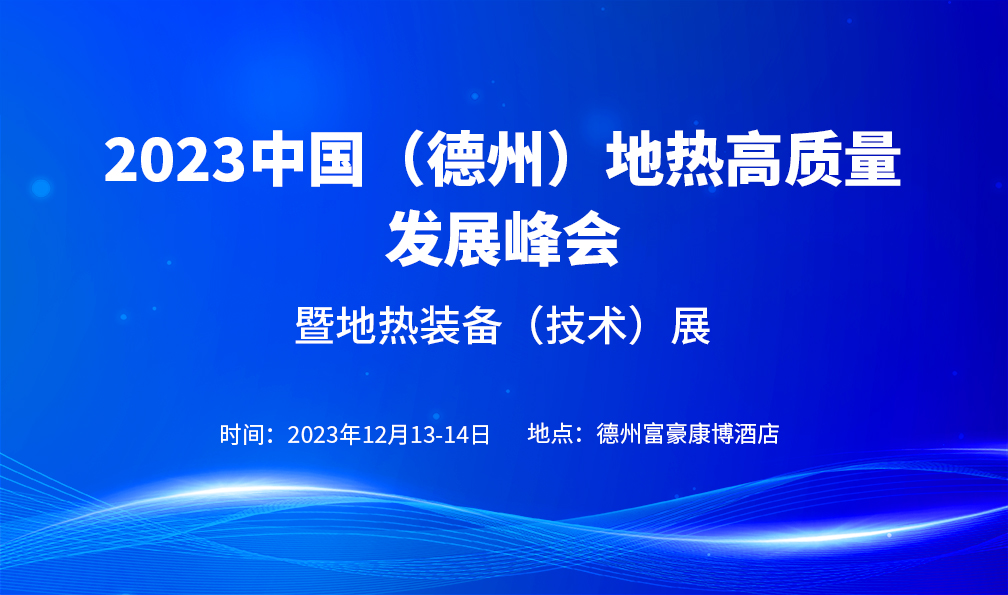 2023中国（德州）地热高质量发展峰会

暨地热装备（技术）展

时间：2023年12月13-14日　地点：德州富豪康博酒店